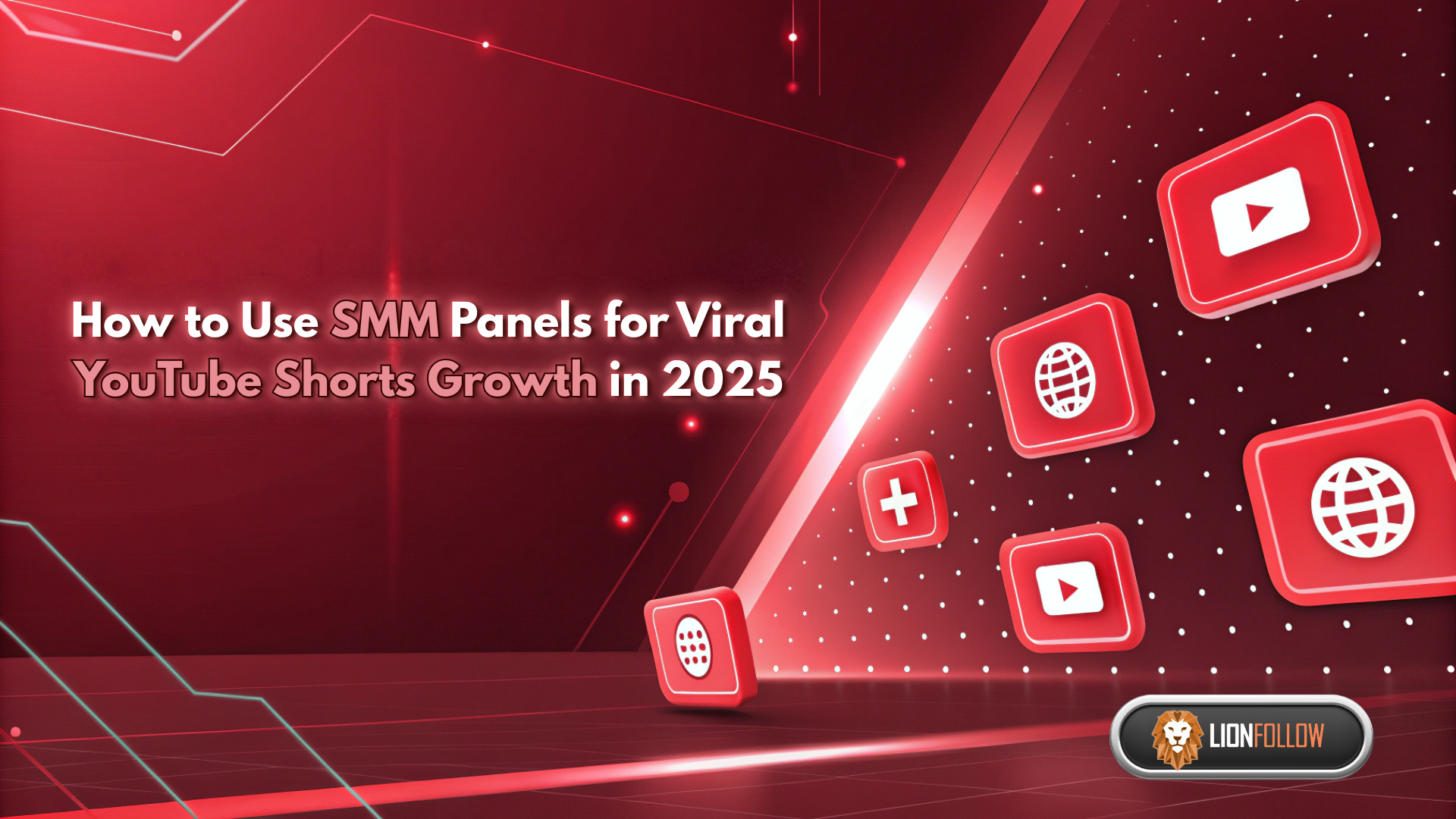 How to Use SMM Panels for Viral YouTube Shorts Growth in 2025

LIONFOLLOW